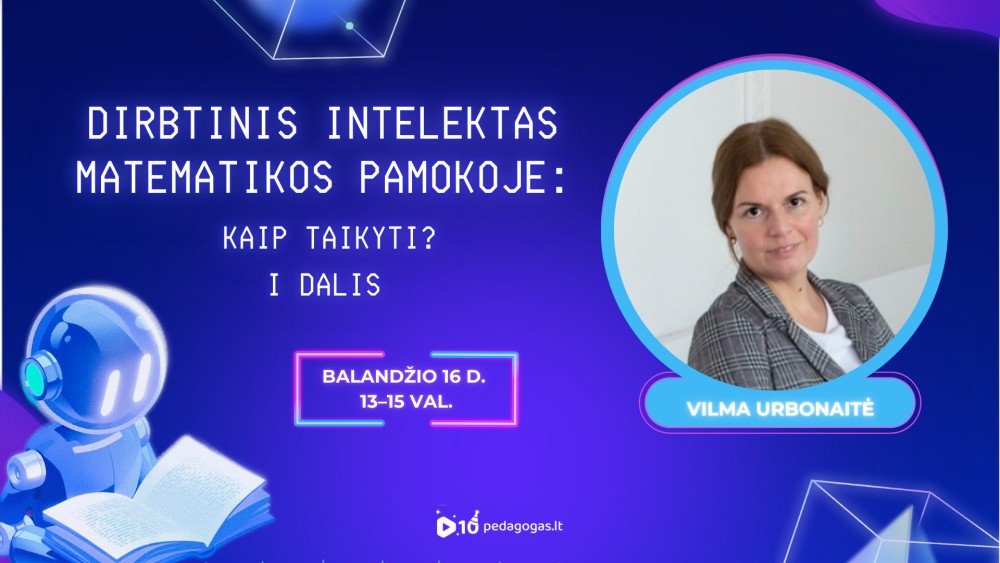 DIRBTINIS INTELEKTAS MATEMATIKOS PAMOKOJE:

KAIP TAIKYTI?
I DALIS

BALANDŽIO 16 D.
13–15 VAL.

VILMA URBONAITĖ

10 pedagogas.lt